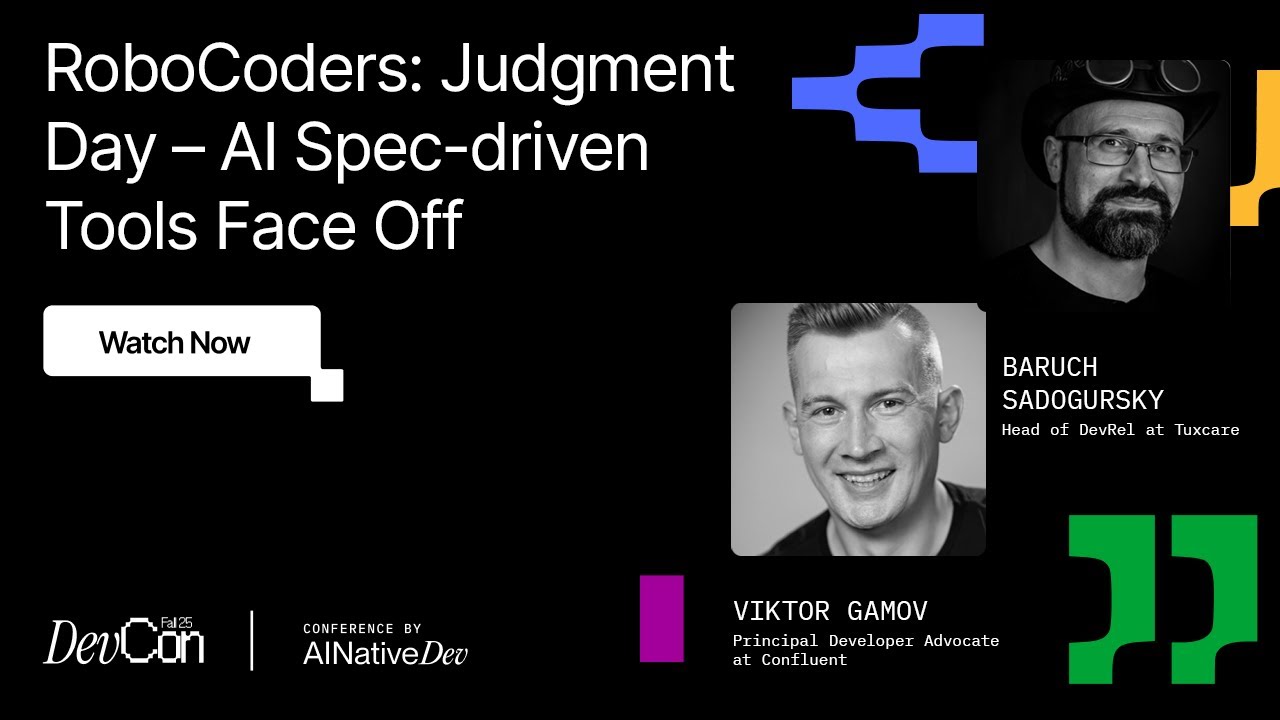 RoboCoders: Judgment Day – AI Spec-driven Tools Face Off

Watch Now

BARUCH SADOGURSKY
Head of DevRel at Tuxcare

VIKTOR GAMOV
Principal Developer Advocate at Confluent

DevCon Fall 25

CONFERENCE BY
AINativeDev